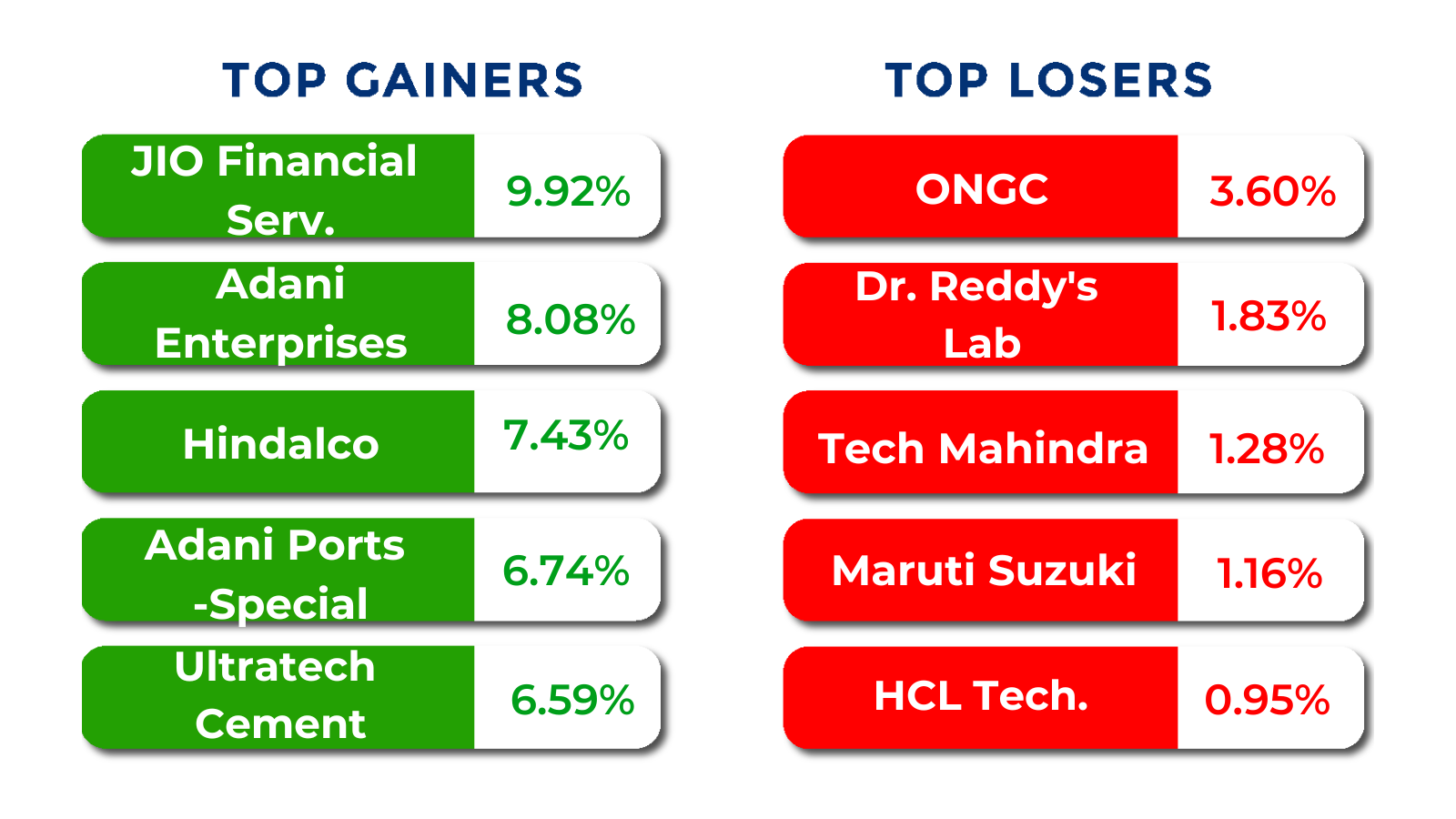 TOP GAINERS

| JIO Financial Serv. | 9.92% |
|---|---|
| Adani Enterprises | 8.08% |
| Hindalco | 7.43% |
| Adani Ports -Special | 6.74% |
| Ultratech Cement | 6.59% |

TOP LOSERS

| ONGC | 3.60% |
|---|---|
| Dr. Reddy's Lab | 1.83% |
| Tech Mahindra | 1.28% |
| Maruti Suzuki | 1.16% |
| HCL Tech. | 0.95% |